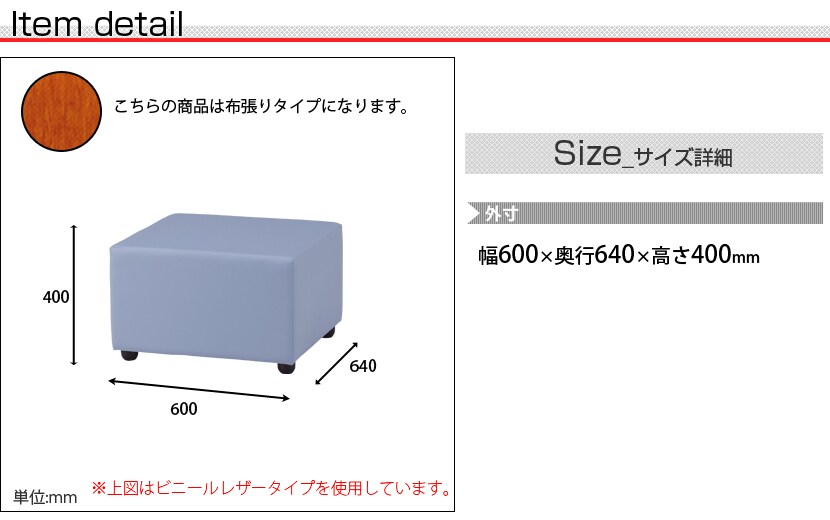 Item detail

こちらの商品は布張りタイプになります。

400

640

600

単位:mm

※上図はビニールレザータイプを使用しています。

Size_サイズ詳細

外寸

幅600×奥行640×高さ400mm